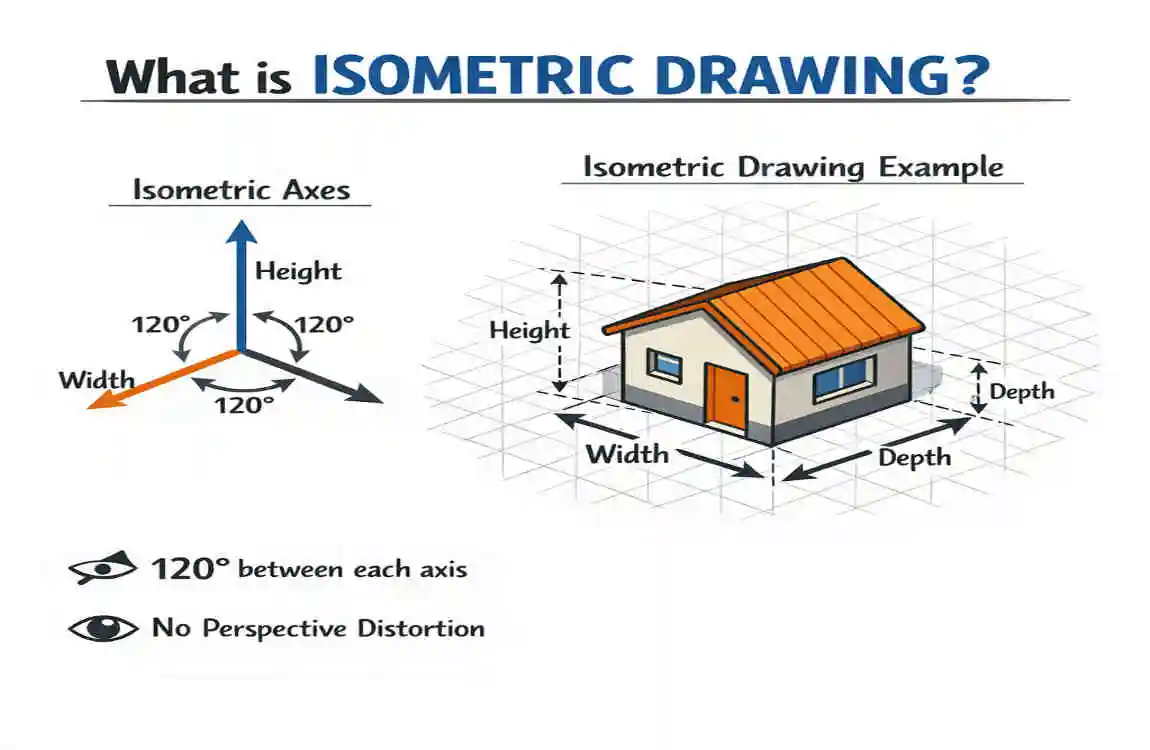 What is ISOMETRIC DRAWING?

Isometric Axes

Height

120°

120°

Width

120°

Isometric Drawing Example

Height

Depth

Width

Depth

120° between each axis

No Perspective Distortion